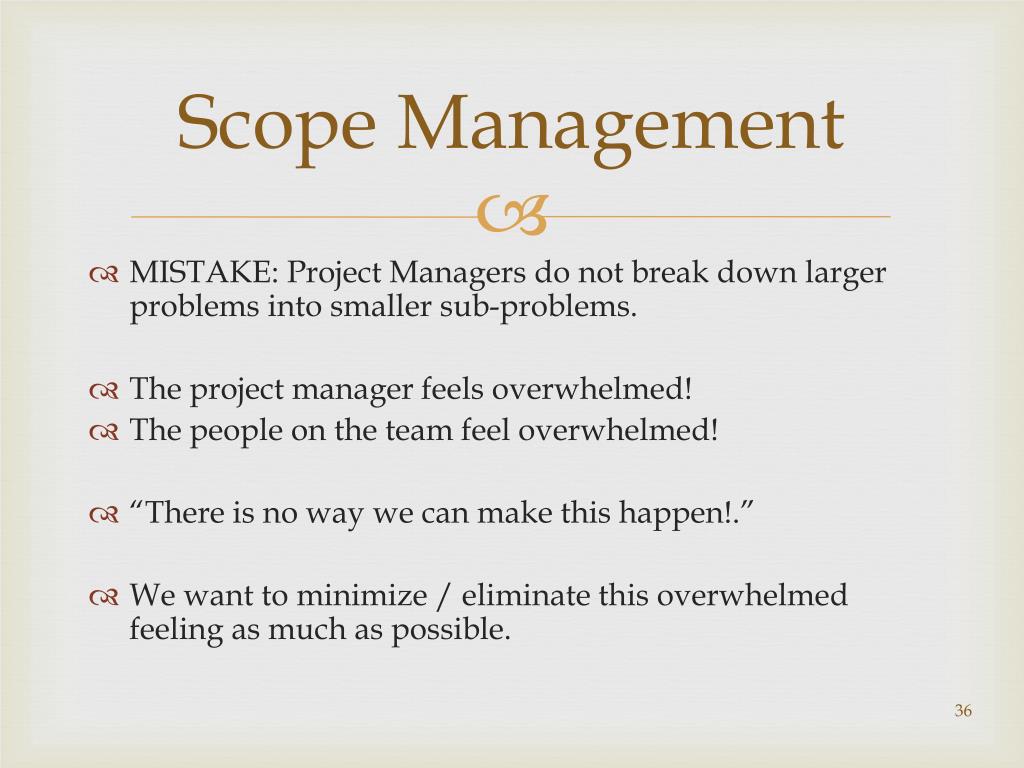 Scope Management

MISTAKE: Project Managers do not break down larger problems into smaller sub-problems.

The project manager feels overwhelmed!
The people on the team feel overwhelmed!

“There is no way we can make this happen!.”

We want to minimize / eliminate this overwhelmed feeling as much as possible.

36